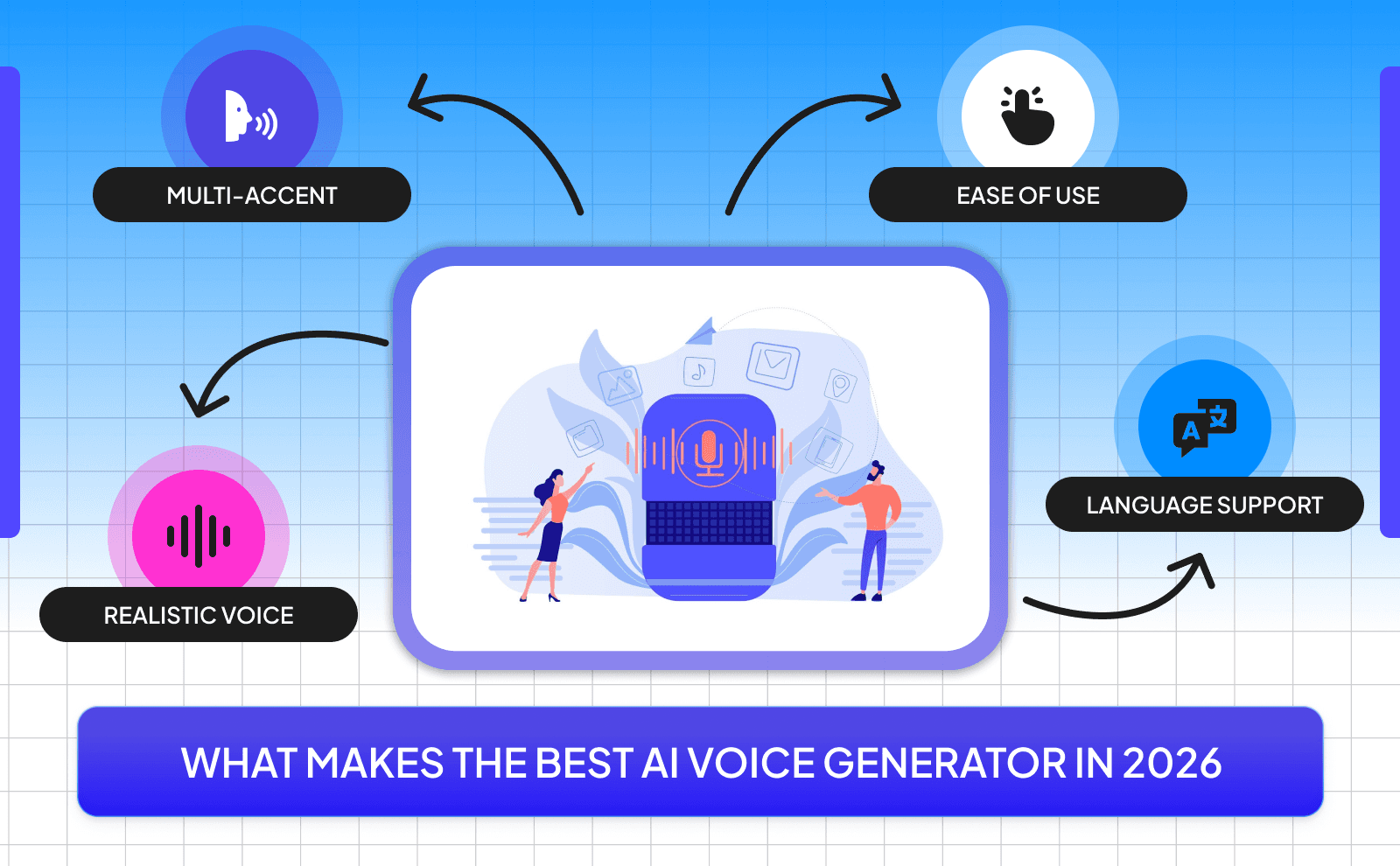 MULTI-ACCENT

EASE OF USE

REALISTIC VOICE

LANGUAGE SUPPORT

WHAT MAKES THE BEST AI VOICE GENERATOR IN 2026